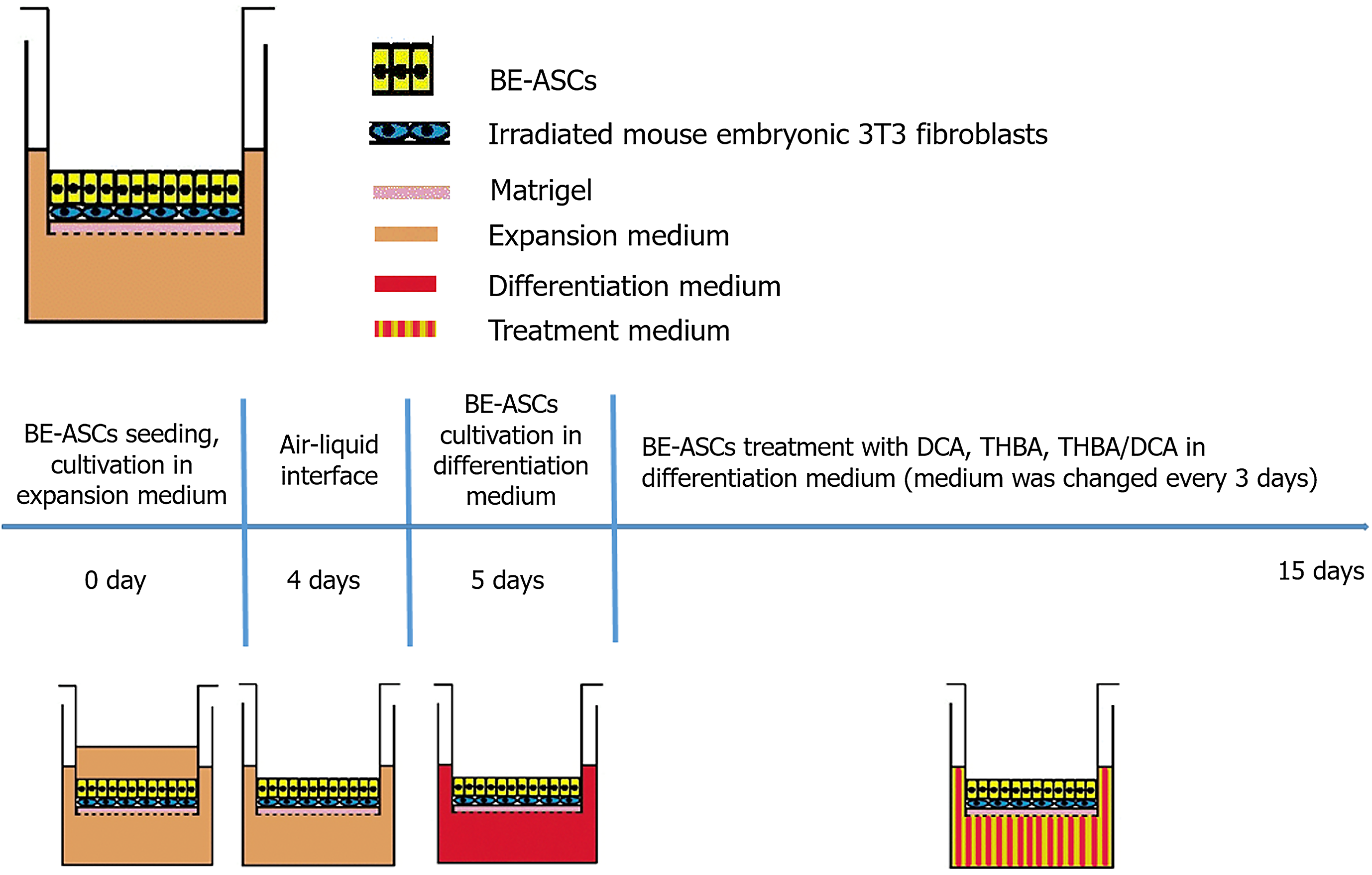 BE-ASCs

Irradiated mouse embryonic 3T3 fibroblasts

Matrigel

Expansion medium

Differentiation medium

Treatment medium

BE-ASCs seeding, cultivation in expansion medium

Air-liquid interface

BE-ASCs cultivation in differentiation medium

BE-ASCs treatment with DCA, THBA, THBA/DCA in differentiation medium (medium was changed every 3 days)

0 day

4 days

5 days

15 days